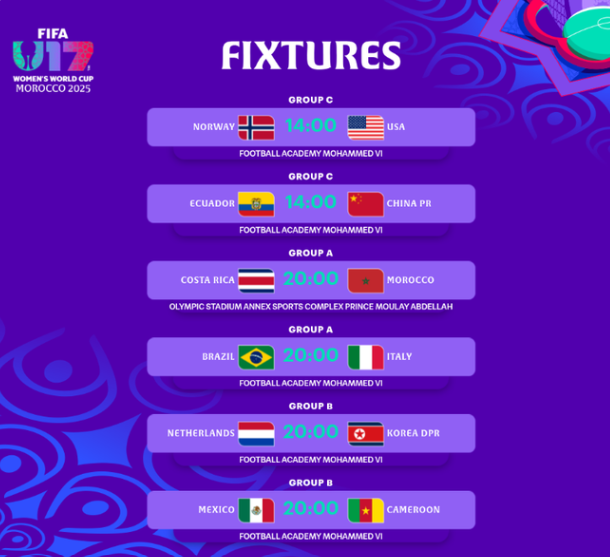 FIFA U17 WOMEN'S WORLD CUP MOROCCO 2025

FIXTURES

GROUP C
NORWAY 14:00 USA
FOOTBALL ACADEMY MOHAMMED VI

GROUP C
ECUADOR 14:00 CHINA PR
FOOTBALL ACADEMY MOHAMMED VI

GROUP A
COSTA RICA 20:00 MOROCCO
OLYMPIC STADIUM ANNEX SPORTS COMPLEX PRINCE MOULAY ABDELLAH

GROUP A
BRAZIL 20:00 ITALY
FOOTBALL ACADEMY MOHAMMED VI

GROUP B
NETHERLANDS 20:00 KOREA DPR
FOOTBALL ACADEMY MOHAMMED VI

GROUP B
MEXICO 20:00 CAMEROON
FOOTBALL ACADEMY MOHAMMED VI